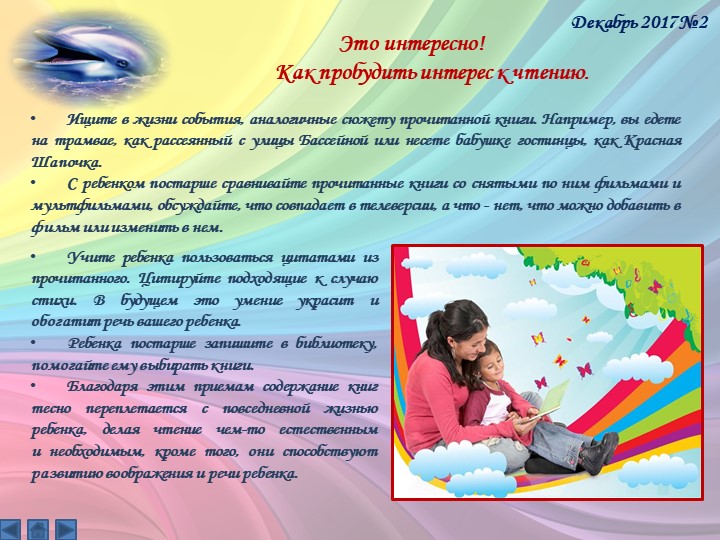 Декабрь 2017 №2

Это интересно!
Как пробудить интерес к чтению.

• Ищите в жизни события, аналогичные сюжету прочитанной книги. Например, вы едете на трамвае, как рассеянный с улицы Бассейной или несете бабушке гостинцы, как Красная Шапочка.

• С ребенком постарше сравнивайте прочитанные книги со снятыми по ним фильмами и мультфильмами, обсуждайте, что совпадает в телеверсии, а что - нет, что можно добавить в фильм или изменить в нем.

• Учите ребенка пользоваться цитатами из прочитанного. Цитируйте подходящие к случаю стихи. В будущем это умение украсит и обогатит речь вашего ребенка.

• Ребенка постарше запишите в библиотеку, помогайте ему выбирать книги.

• Благодаря этим приемам содержание книг тесно переплетается с повседневной жизнью ребенка, делая чтение чем-то естественным и необходимым, кроме того, они способствуют развитию воображения и речи ребенка.